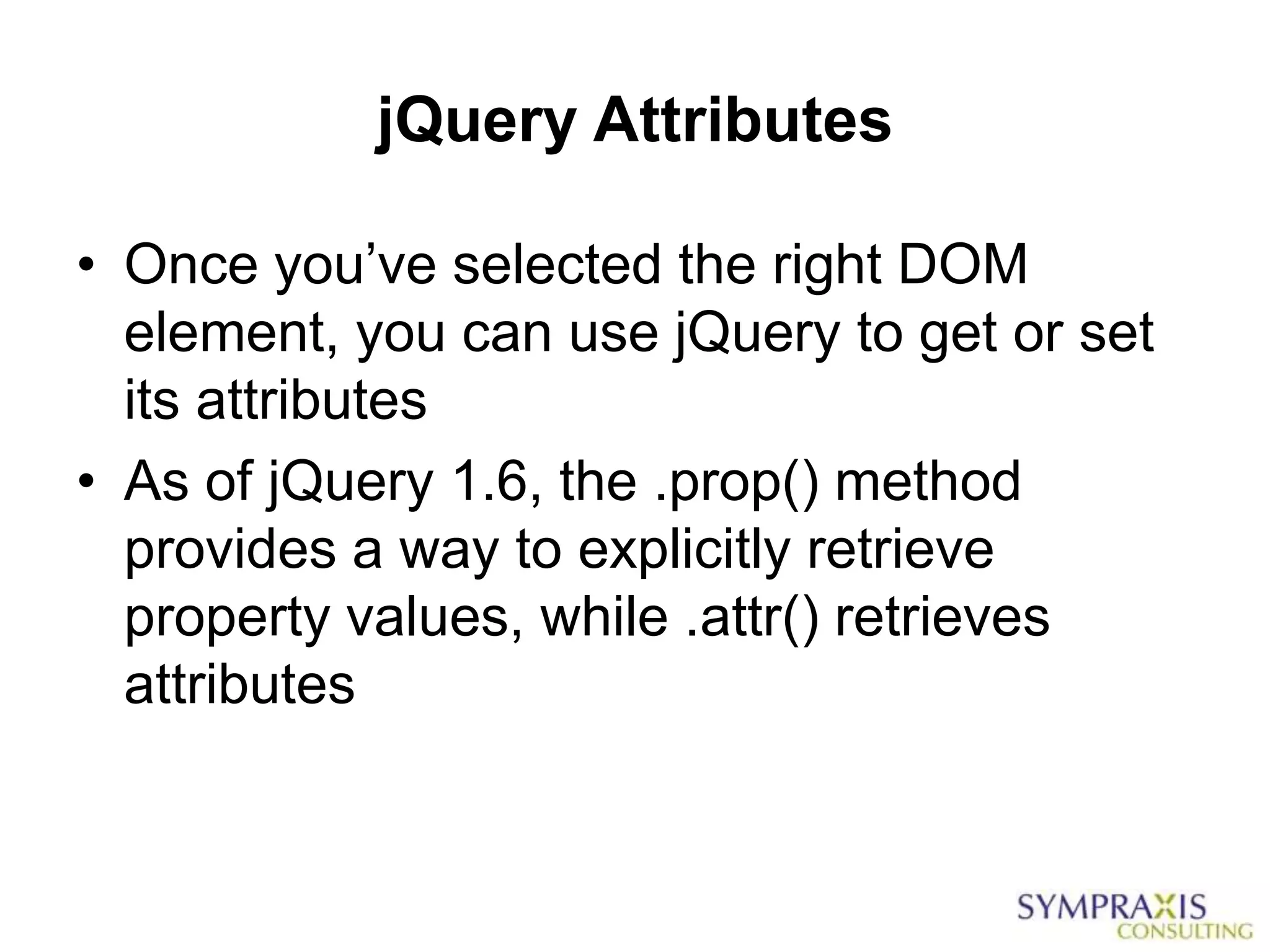 jQuery Attributes

• Once you’ve selected the right DOM element, you can use jQuery to get or set its attributes
• As of jQuery 1.6, the .prop() method provides a way to explicitly retrieve property values, while .attr() retrieves attributes

SYMPRAXIS
CONSULTING